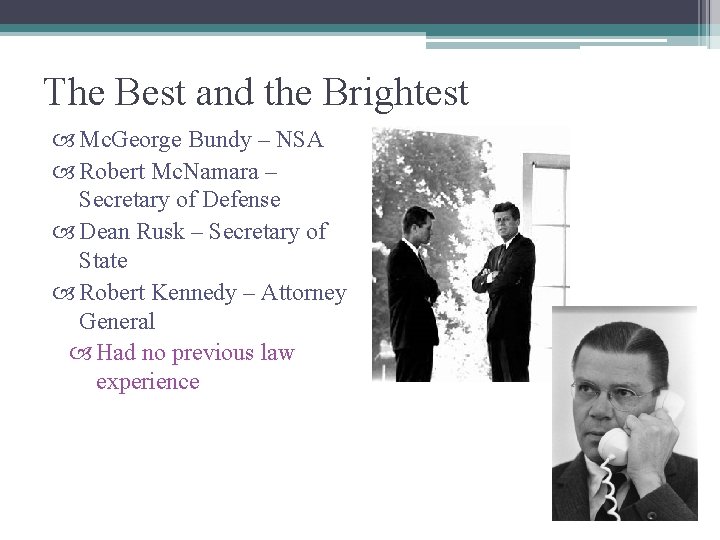 The Best and the Brightest

McGeorge Bundy – NSA

Robert McNamara – Secretary of Defense

Dean Rusk – Secretary of State

Robert Kennedy – Attorney General

Had no previous law experience